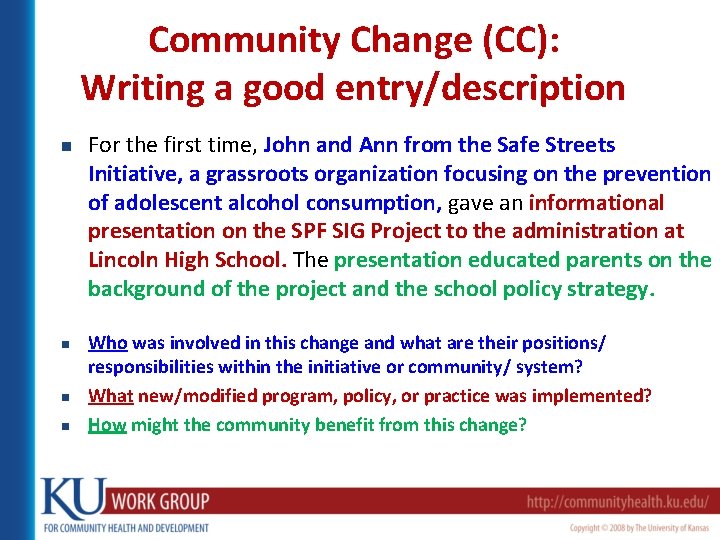 Community Change (CC): Writing a good entry/description

For the first time, John and Ann from the Safe Streets Initiative, a grassroots organization focusing on the prevention of adolescent alcohol consumption, gave an informational presentation on the SPF SIG Project to the administration at Lincoln High School. The presentation educated parents on the background of the project and the school policy strategy.

Who was involved in this change and what are their positions/ responsibilities within the initiative or community/ system?

What new/modified program, policy, or practice was implemented?

How might the community benefit from this change?

KU WORK GROUP
FOR COMMUNITY HEALTH AND DEVELOPMENT
http://communityhealth.ku.edu/
Copyright © 2008 by The University of Kansas